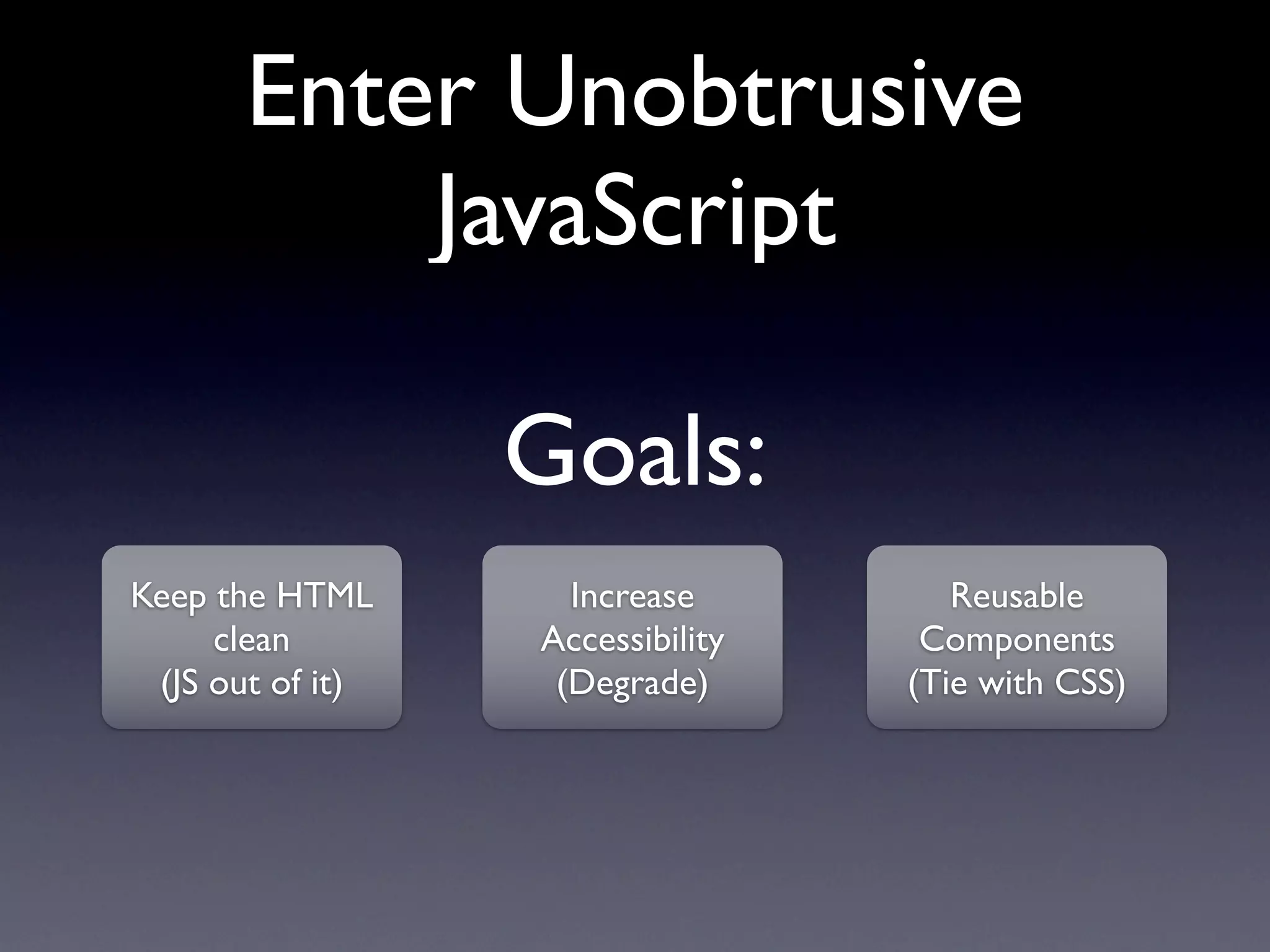 Enter Unobtrusive JavaScript

Goals:

Keep the HTML clean (JS out of it)

Increase Accessibility (Degrade)

Reusable Components (Tie with CSS)